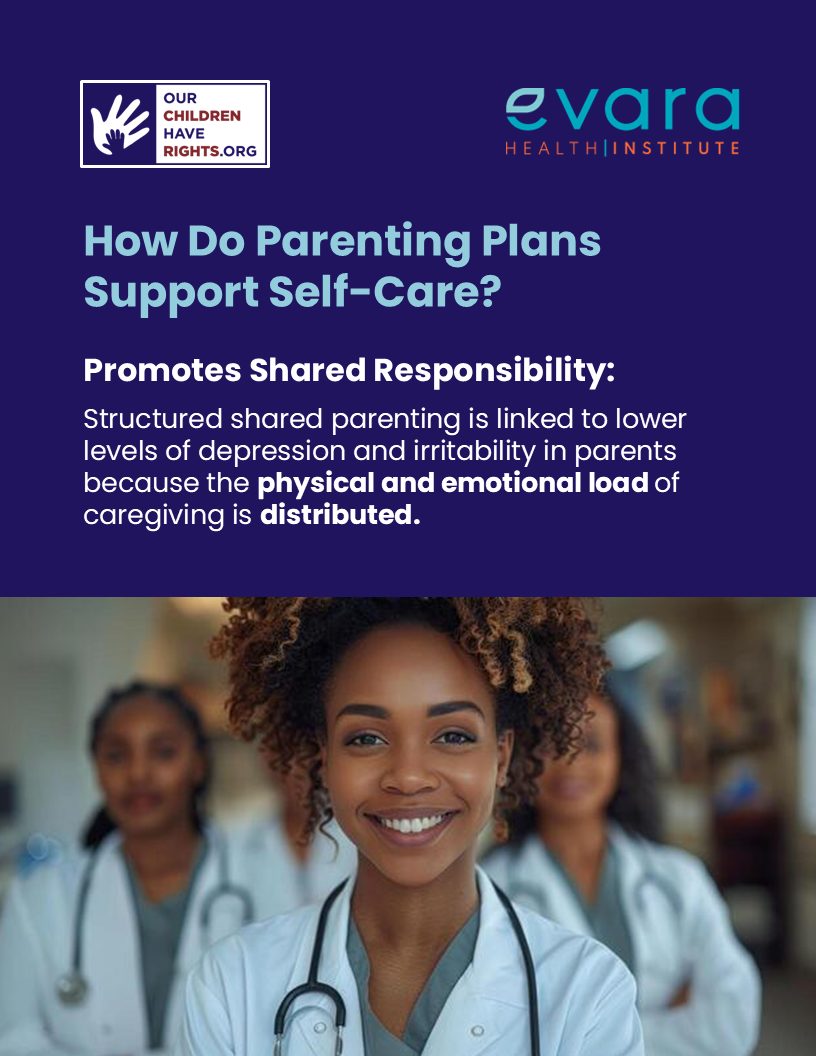 OUR
CHILDREN
HAVE
RIGHTS.ORG

evara
HEALTH | INSTITUTE

How Do Parenting Plans Support Self-Care?

Promotes Shared Responsibility:

Structured shared parenting is linked to lower levels of depression and irritability in parents because the physical and emotional load of caregiving is distributed.